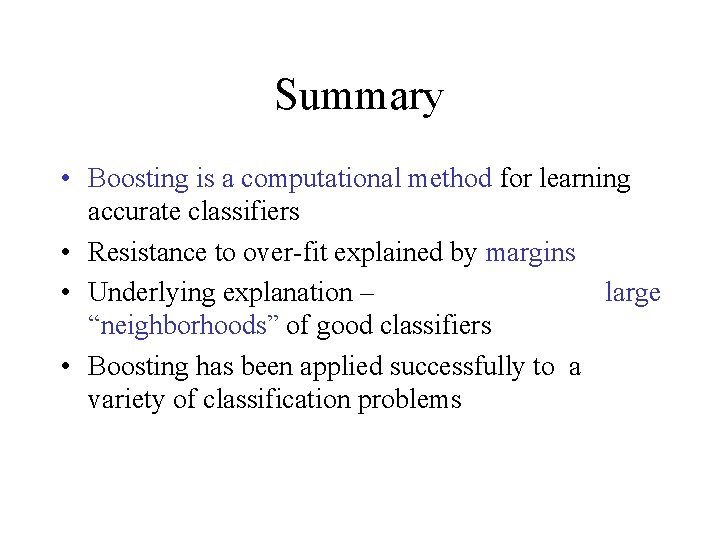 Summary

• Boosting is a computational method for learning accurate classifiers
• Resistance to over-fit explained by margins
• Underlying explanation – large “neighborhoods” of good classifiers
• Boosting has been applied successfully to a variety of classification problems